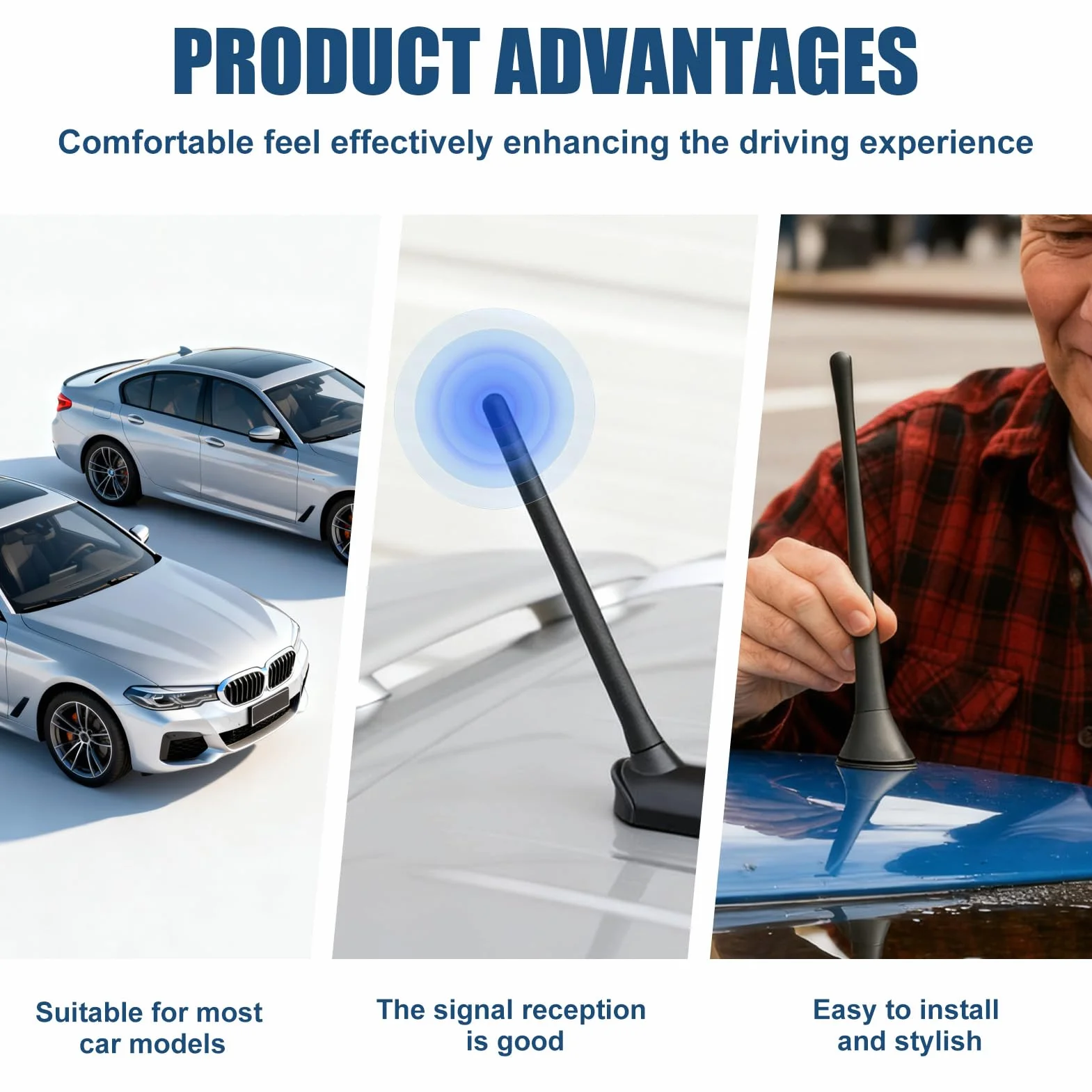 PRODUCT ADVANTAGES

Comfortable feel effectively enhancing the driving experience

Suitable for most car models

The signal reception is good

Easy to install and stylish